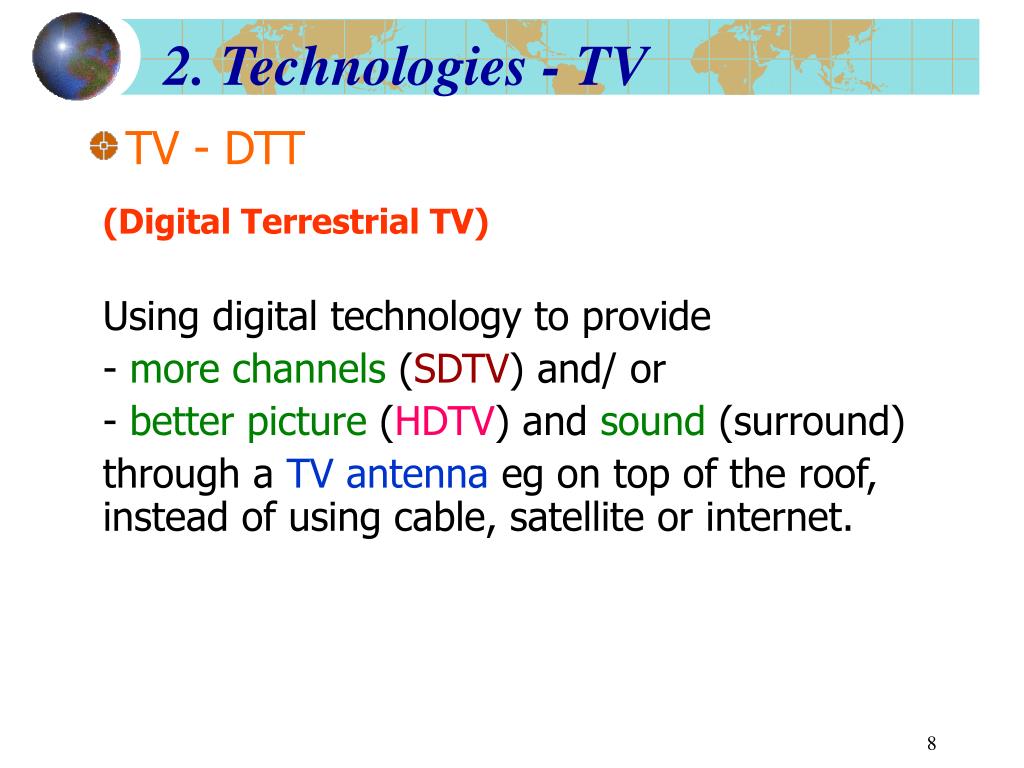 2. Technologies - TV

TV - DTT

(Digital Terrestrial TV)

Using digital technology to provide
- more channels (SDTV) and/ or
- better picture (HDTV) and sound (surround)
through a TV antenna eg on top of the roof, instead of using cable, satellite or internet.

8